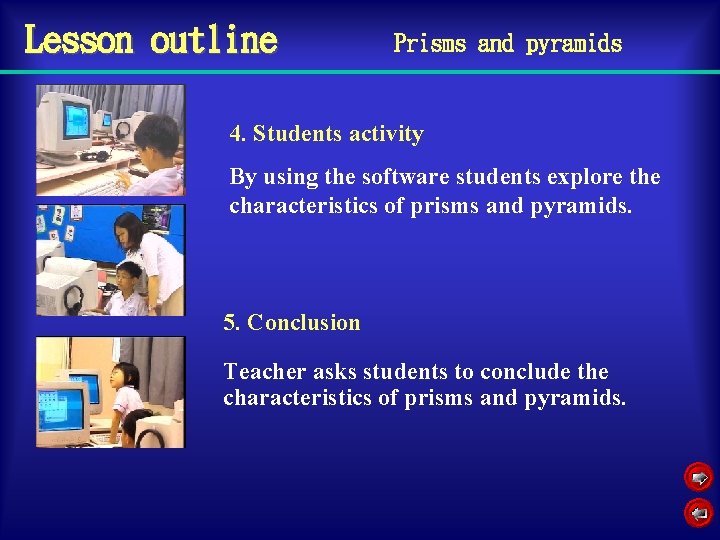 Lesson outline

Prisms and pyramids

4. Students activity

By using the software students explore the characteristics of prisms and pyramids.

5. Conclusion

Teacher asks students to conclude the characteristics of prisms and pyramids.